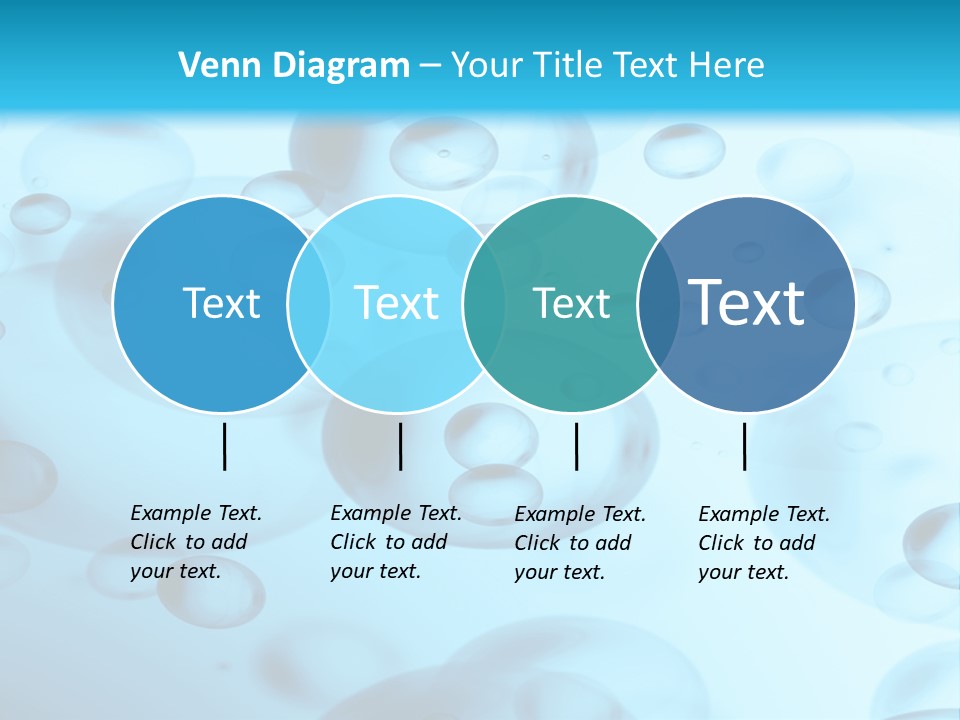 Venn Diagram – Your Title Text Here

Text

Text

Text

Text

Example Text. Click to add your text.

Example Text. Click to add your text.

Example Text. Click to add your text.

Example Text. Click to add your text.